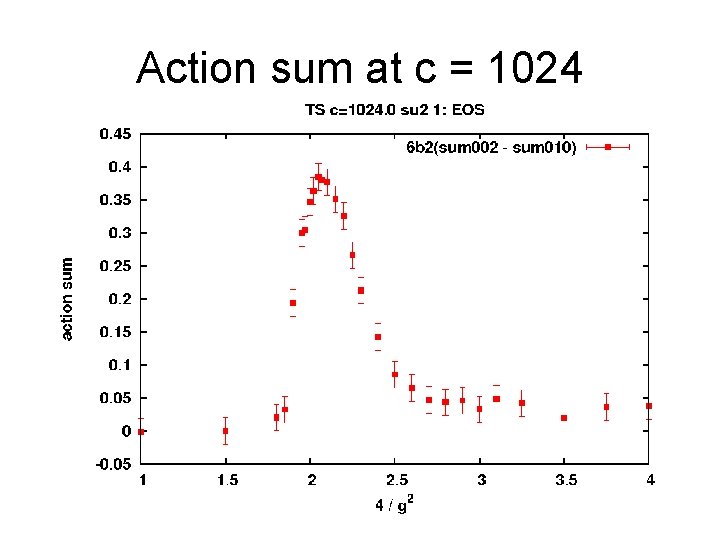 Action sum at c = 1024

TS c=1024.0 su2 1: EOS

6b2(sum002 - sum010)

action sum

0.45
0.4
0.35
0.3
0.25
0.2
0.15
0.1
0.05
0
-0.05

1
1.5
2
2.5
3
3.5
4

$4 / g^2$